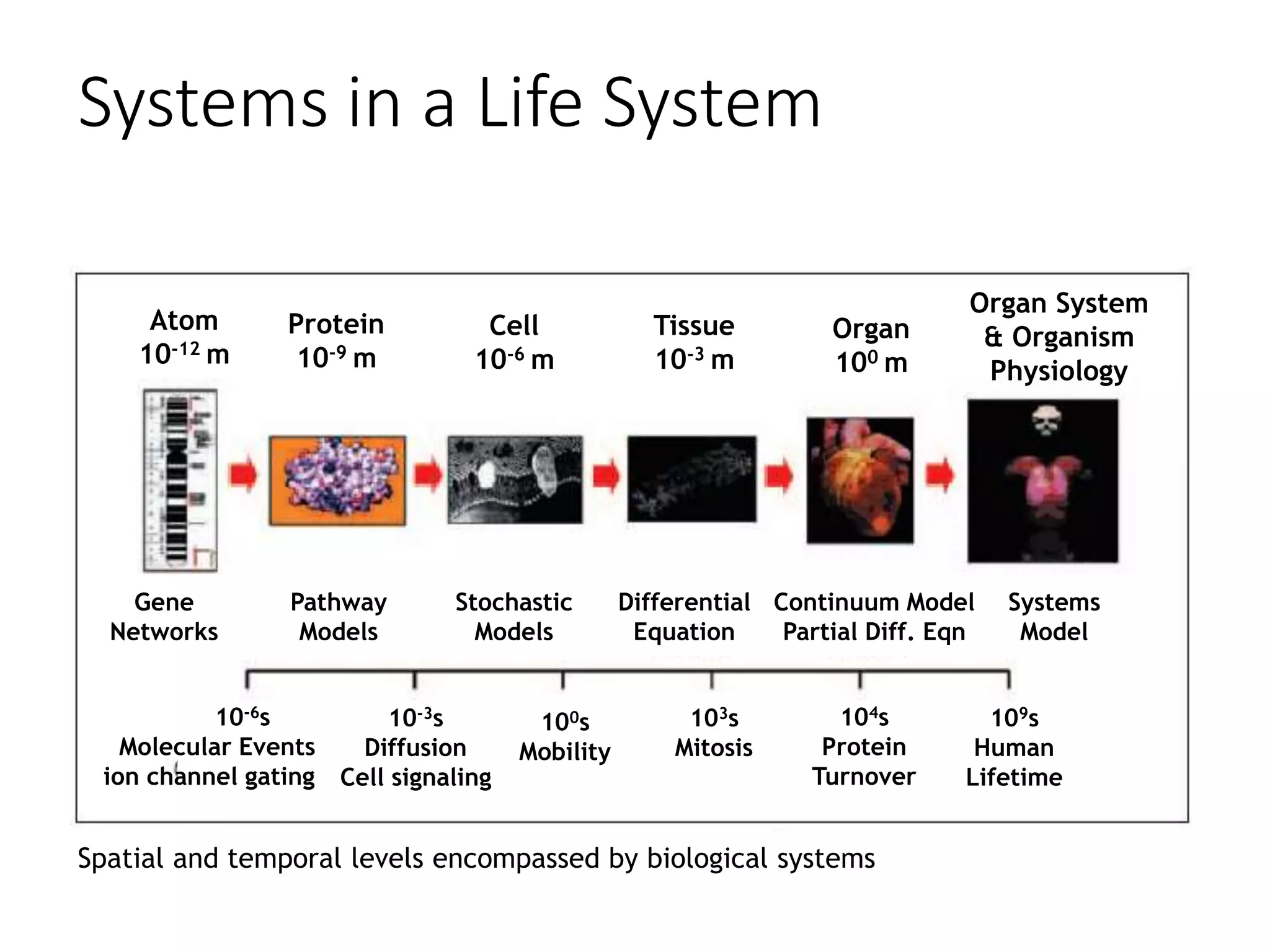 Systems in a Life System

Atom
$10^{-12}$ m

Protein
$10^{-9}$ m

Cell
$10^{-6}$ m

Tissue
$10^{-3}$ m

Organ
$10^{0}$ m

Organ System
& Organism
Physiology

Gene
Networks

Pathway
Models

Stochastic
Models

Differential
Equation

Continuum Model
Partial Diff. Eqn

Systems
Model

$10^{-6}$s
Molecular Events
ion channel gating

$10^{-3}$s
Diffusion
Cell signaling

$10^{0}$s
Mobility

$10^{3}$s
Mitosis

$10^{4}$s
Protein
Turnover

$10^{9}$s
Human
Lifetime

Spatial and temporal levels encompassed by biological systems